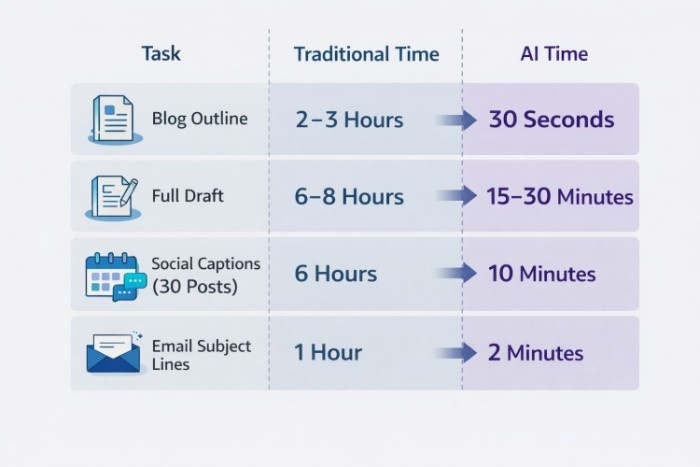 | Task | Traditional Time | AI Time |
|---|---|---|
| Blog Outline | 2–3 Hours | 30 Seconds |
| Full Draft | 6–8 Hours | 15–30 Minutes |
| Social Captions (30 Posts) | 6 Hours | 10 Minutes |
| Email Subject Lines | 1 Hour | 2 Minutes |